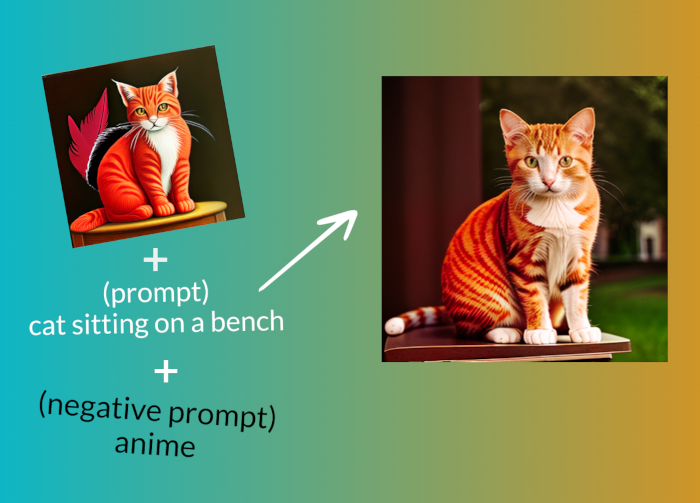 +
(prompt)
cat sitting on a bench
+
(negative prompt)
anime